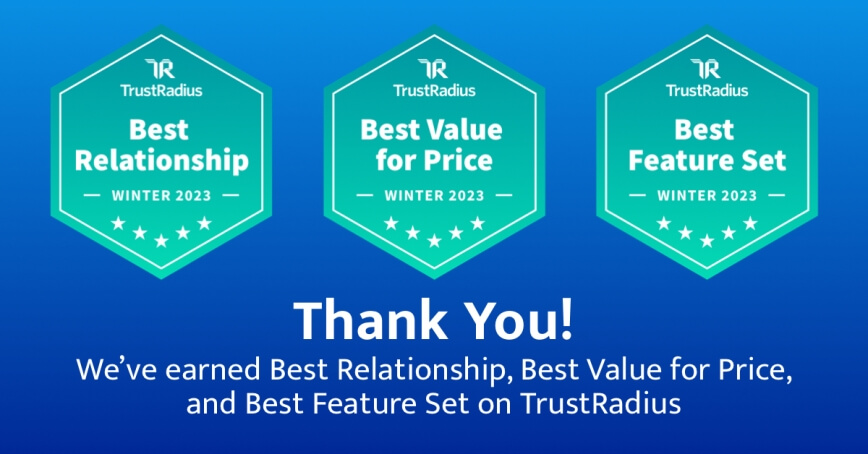 TR
TrustRadius
Best Relationship
WINTER 2023

TR
TrustRadius
Best Value for Price
WINTER 2023

TR
TrustRadius
Best Feature Set
WINTER 2023

Thank You!
We’ve earned Best Relationship, Best Value for Price, and Best Feature Set on TrustRadius